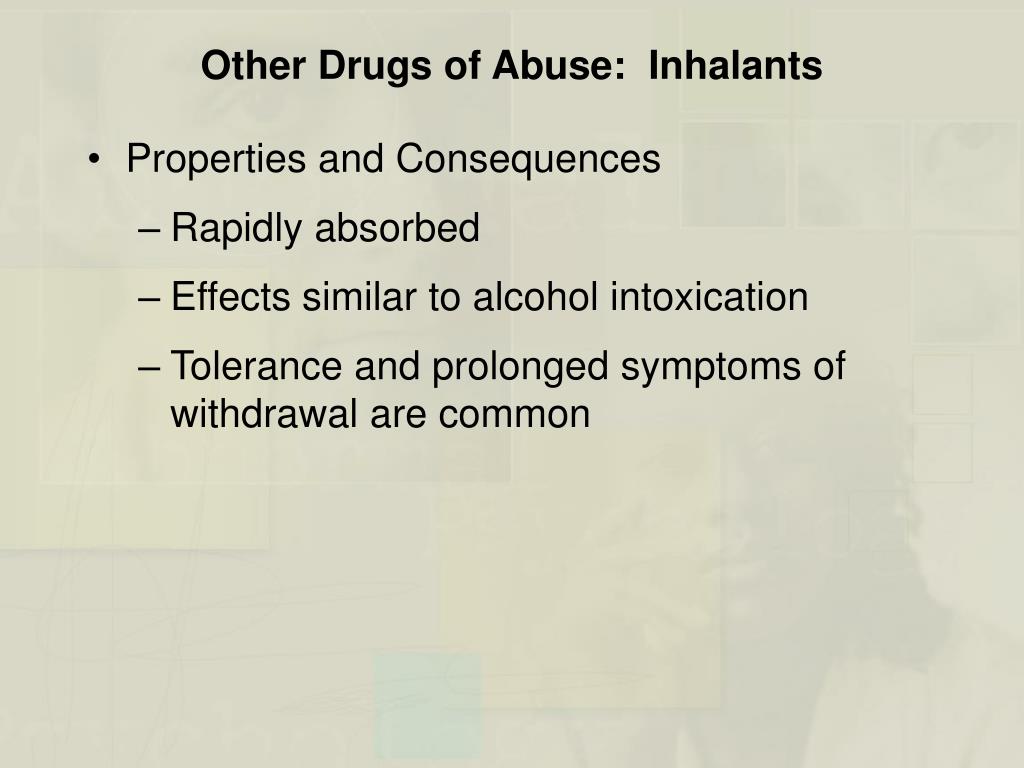 Other Drugs of Abuse:  Inhalants

• Properties and Consequences
– Rapidly absorbed
– Effects similar to alcohol intoxication
– Tolerance and prolonged symptoms of withdrawal are common